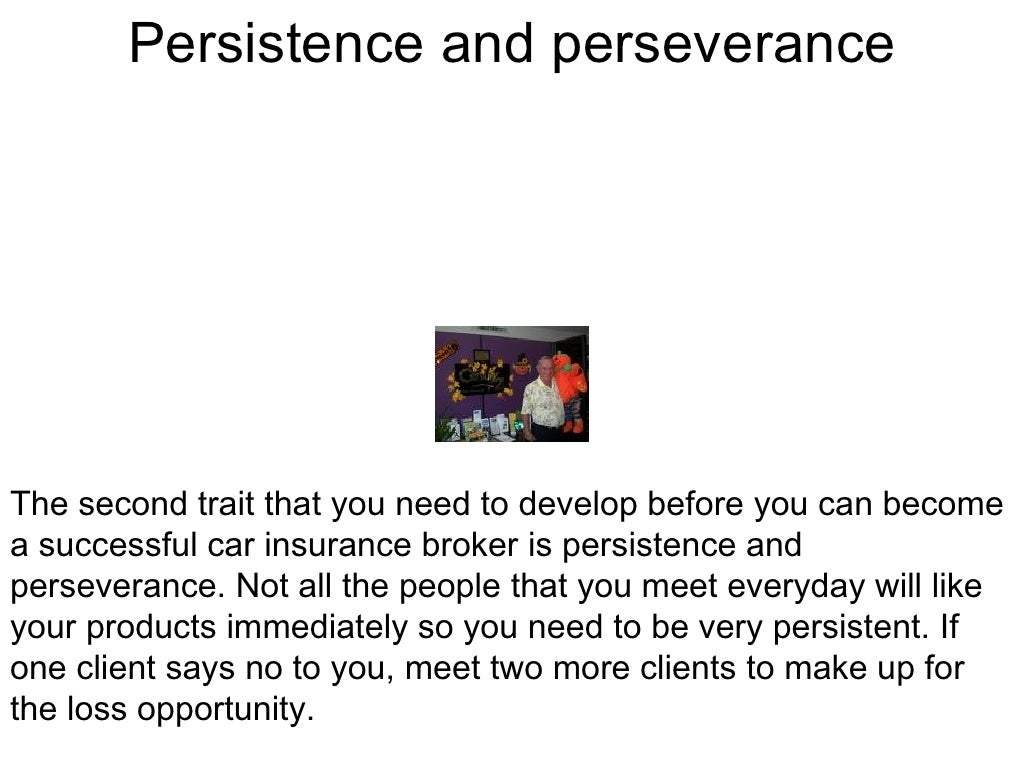 Persistence and perseverance

The second trait that you need to develop before you can become a successful car insurance broker is persistence and perseverance. Not all the people that you meet everyday will like your products immediately so you need to be very persistent. If one client says no to you, meet two more clients to make up for the loss opportunity.